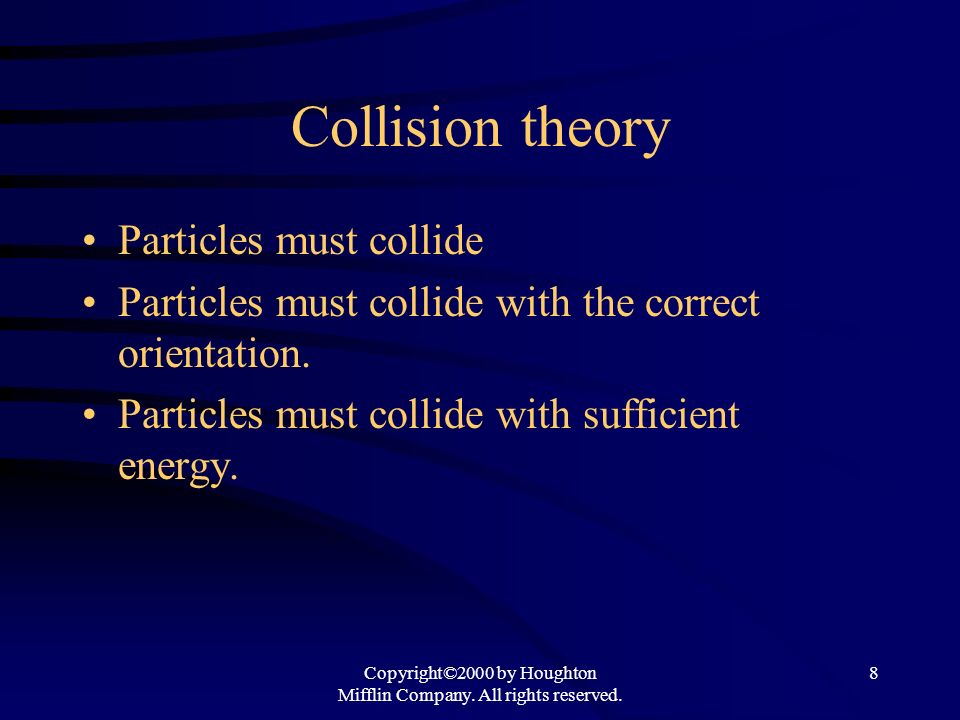 Collision theory

• Particles must collide
• Particles must collide with the correct orientation.
• Particles must collide with sufficient energy.

Copyright©2000 by Houghton Mifflin Company. All rights reserved.

8